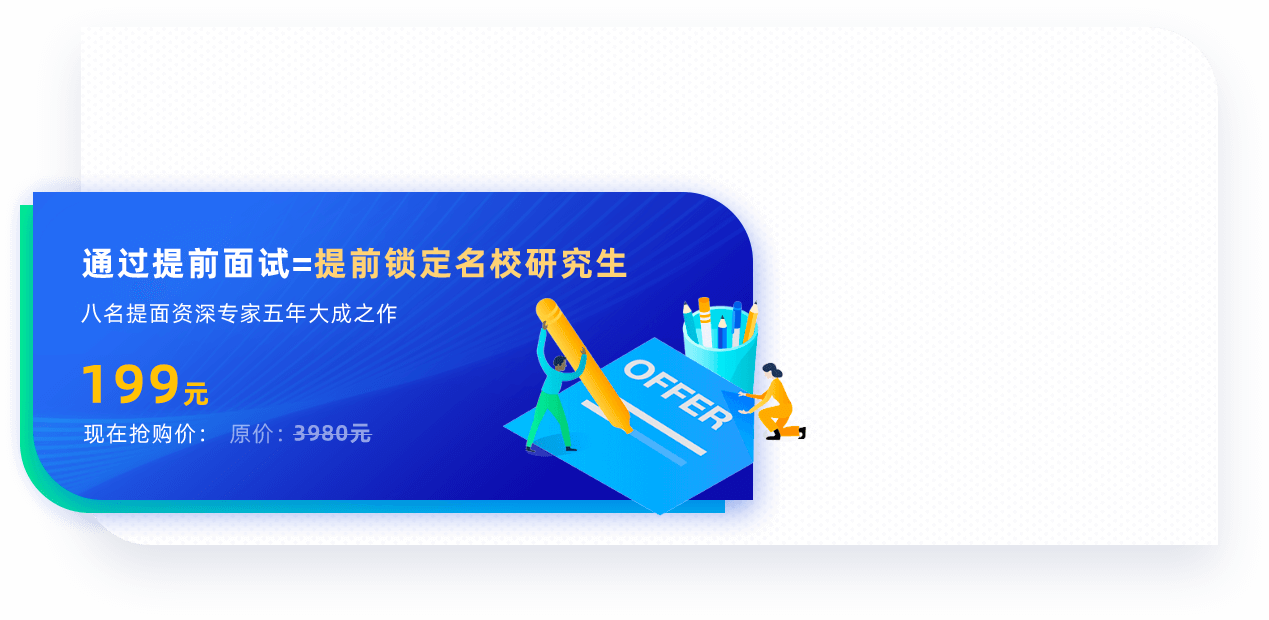 通过提前面试=提前锁定名校研究生

八名提面资深专家五年大成之作

199元

现在抢购价： 原价：3980元

OFFER